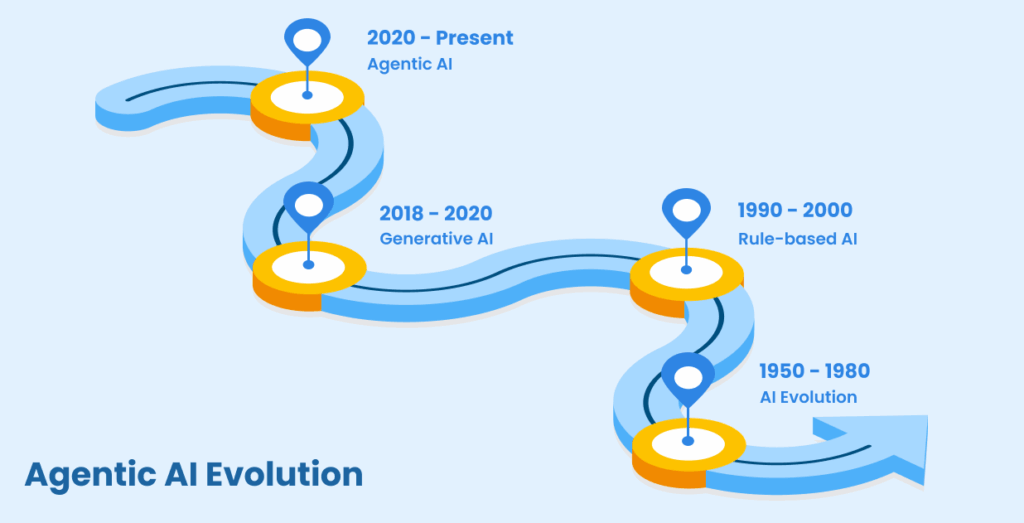 2020 - Present
Agentic AI

2018 - 2020
Generative AI

1990 - 2000
Rule-based AI

1950 - 1980
AI Evolution

Agentic AI Evolution